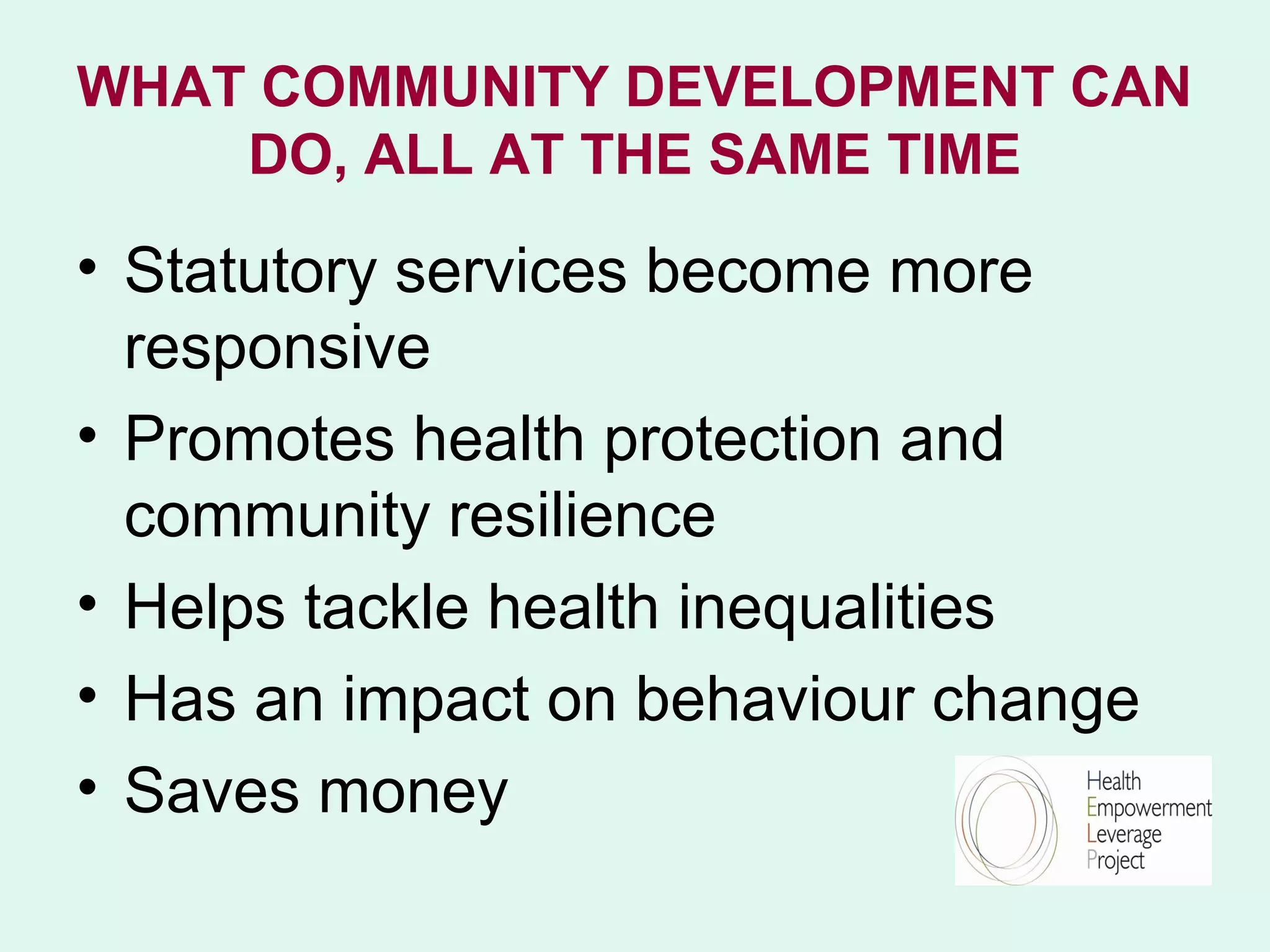 WHAT COMMUNITY DEVELOPMENT CAN DO, ALL AT THE SAME TIME

• Statutory services become more responsive
• Promotes health protection and community resilience
• Helps tackle health inequalities
• Has an impact on behaviour change
• Saves money

Health
Empowerment
Leverage
Project